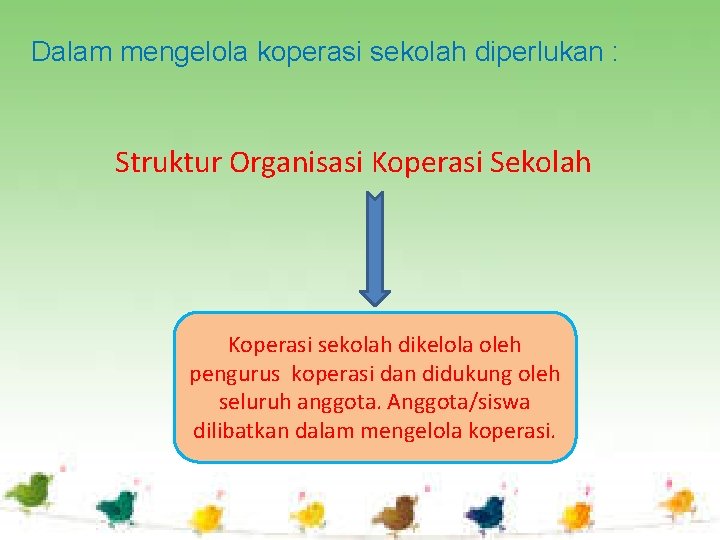 Dalam mengelola koperasi sekolah diperlukan :

Struktur Organisasi Koperasi Sekolah

Koperasi sekolah dikelola oleh pengurus koperasi dan didukung oleh seluruh anggota. Anggota/siswa dilibatkan dalam mengelola koperasi.